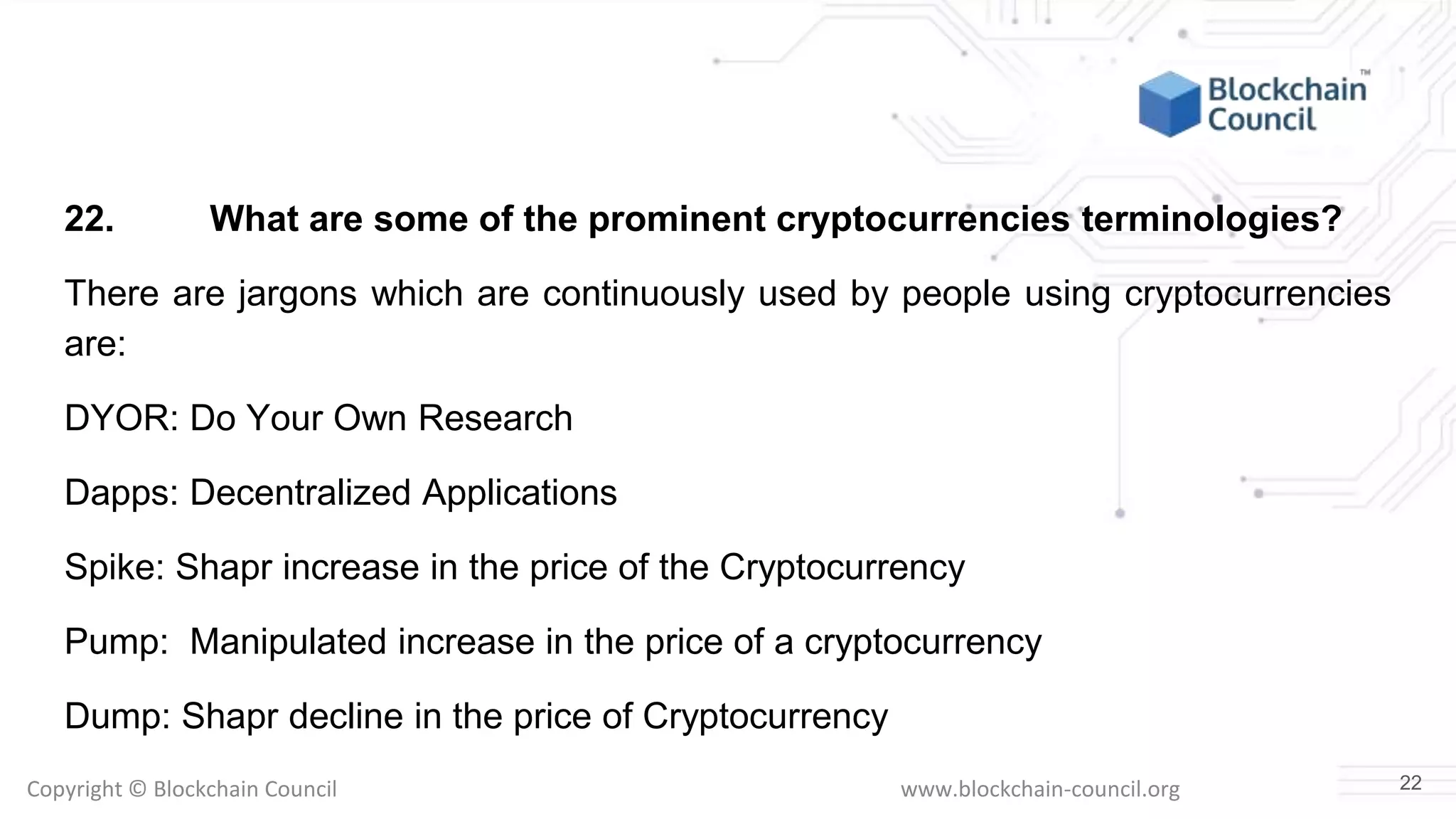 Blockchain Council™

22. What are some of the prominent cryptocurrencies terminologies?

There are jargons which are continuously used by people using cryptocurrencies are:

DYOR: Do Your Own Research

Dapps: Decentralized Applications

Spike: Shapr increase in the price of the Cryptocurrency

Pump: Manipulated increase in the price of a cryptocurrency

Dump: Shapr decline in the price of Cryptocurrency

Copyright © Blockchain Council www.blockchain-council.org 22